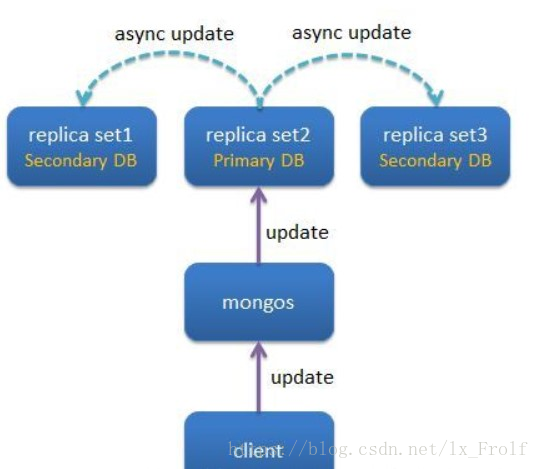 async update

async update

replica set1
Secondary DB

replica set2
Primary DB

replica set3
Secondary DB

update

mongos

update

client

http://blog.csdn.net/lx_Frolf